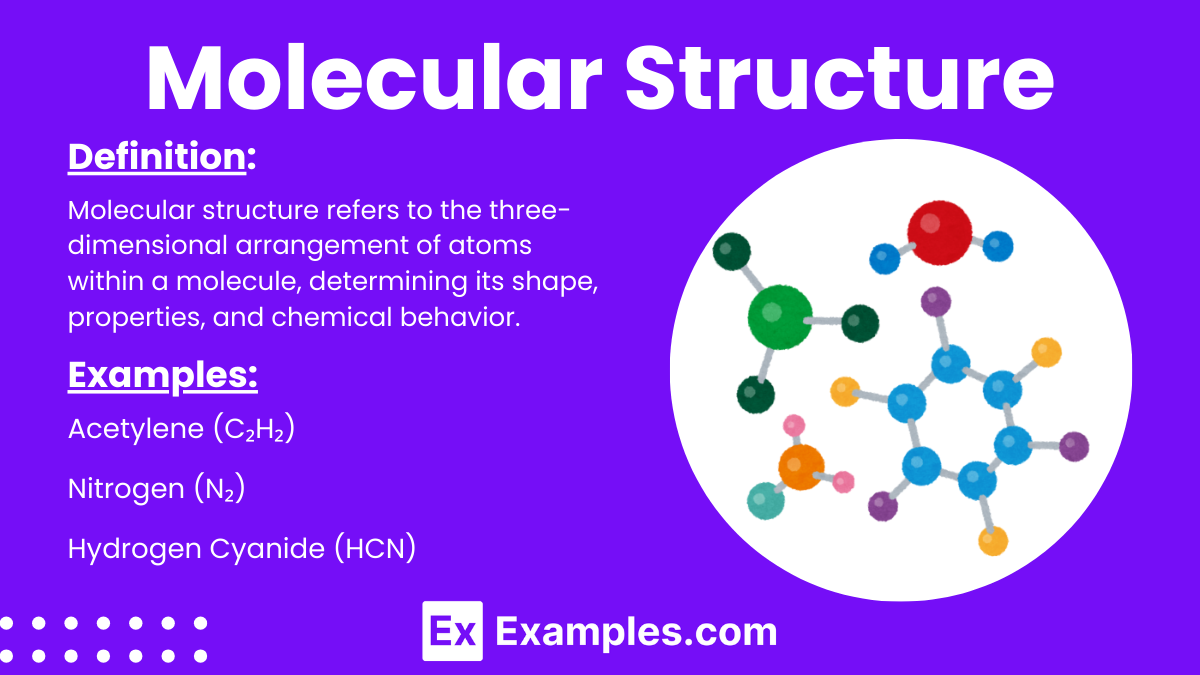 Molecular Structure

Definition:

Molecular structure refers to the three-dimensional arrangement of atoms within a molecule, determining its shape, properties, and chemical behavior.

Examples:

Acetylene ($C_2H_2$)

Nitrogen ($N_2$)

Hydrogen Cyanide (HCN)

Ex Examples.com